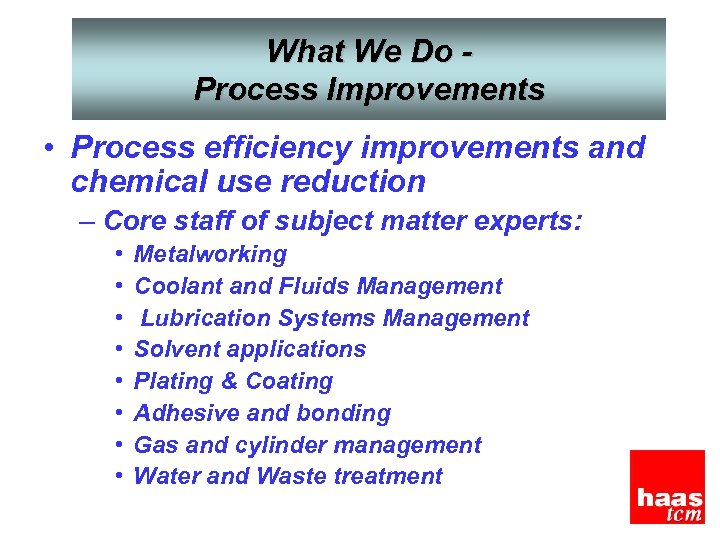 What We Do -
Process Improvements

• Process efficiency improvements and chemical use reduction
– Core staff of subject matter experts:
• Metalworking
• Coolant and Fluids Management
• Lubrication Systems Management
• Solvent applications
• Plating & Coating
• Adhesive and bonding
• Gas and cylinder management
• Water and Waste treatment

haas
tcm